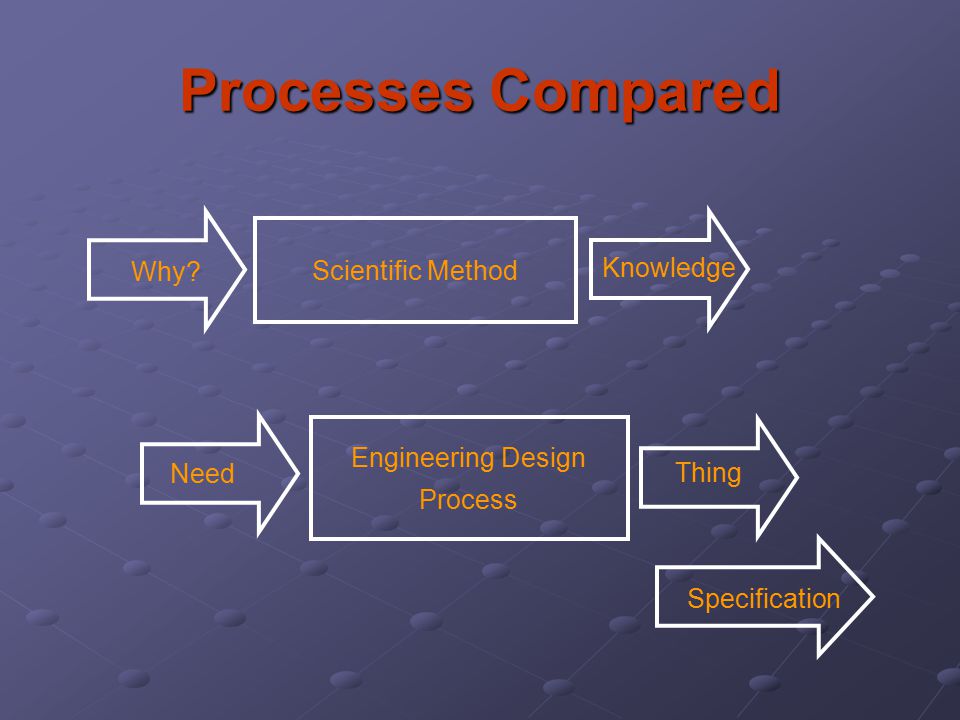 Processes Compared

Why?

Scientific Method

Knowledge

Need

Engineering Design Process

Thing

Specification